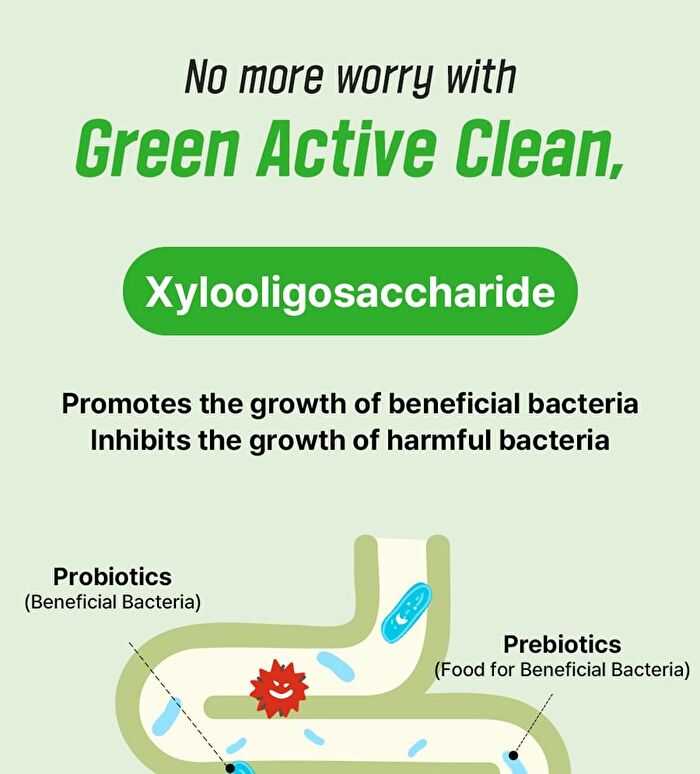 No more worry with
Green Active Clean,

Xylooligosaccharide

Promotes the growth of beneficial bacteria
Inhibits the growth of harmful bacteria

Probiotics
(Beneficial Bacteria)

Prebiotics
(Food for Beneficial Bacteria)